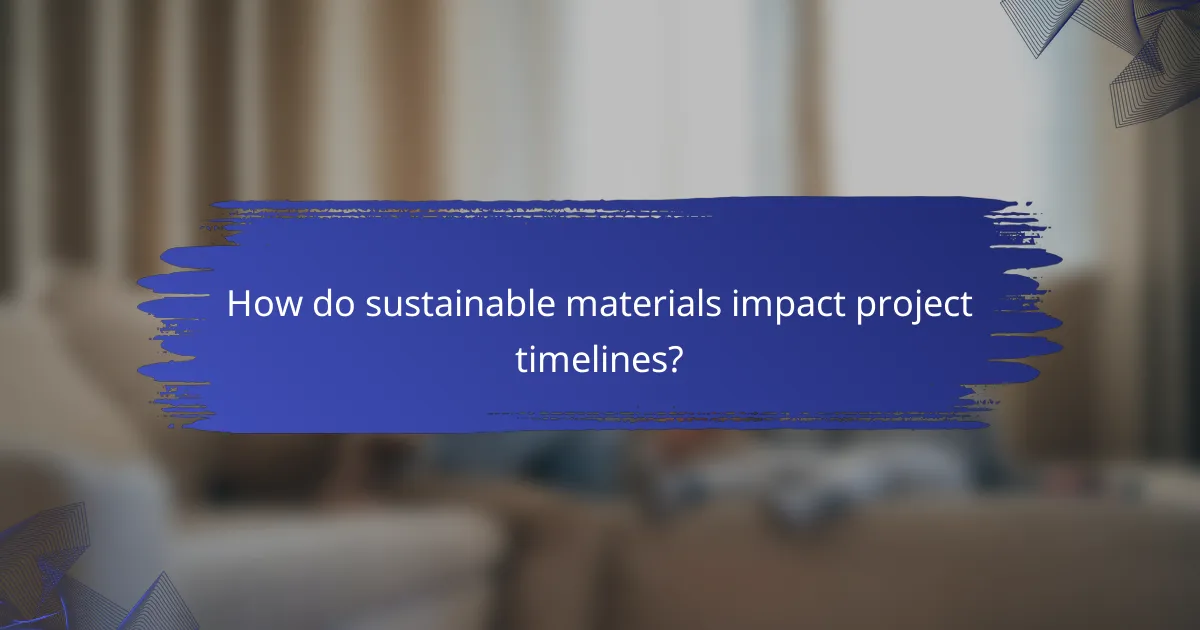 How do sustainable materials impact project timelines?